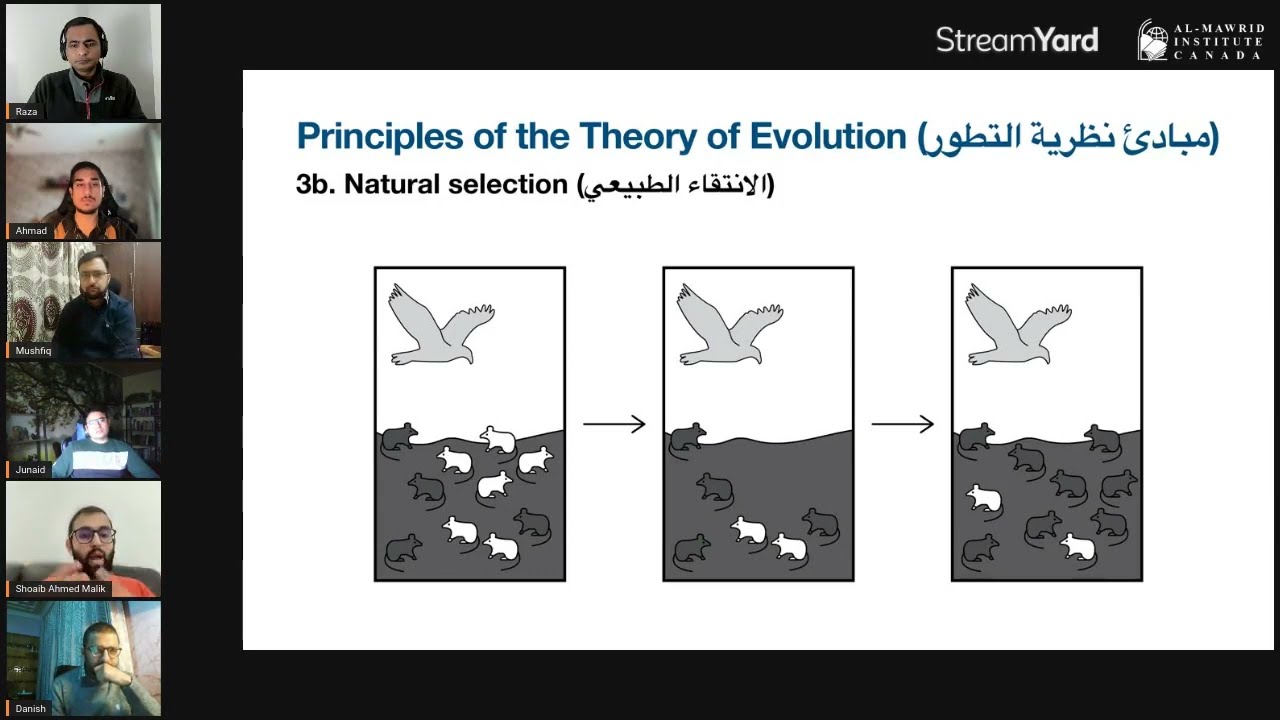 Raza

Ahmad

Mushfiq

Junaid

Shoaib Ahmed Malik

Danish

StreamYard

AL-MAWRID INSTITUTE CANADA

Principles of the Theory of Evolution (مبادئ نظرية التطور)

3b. Natural selection (الانتقاء الطبيعي)